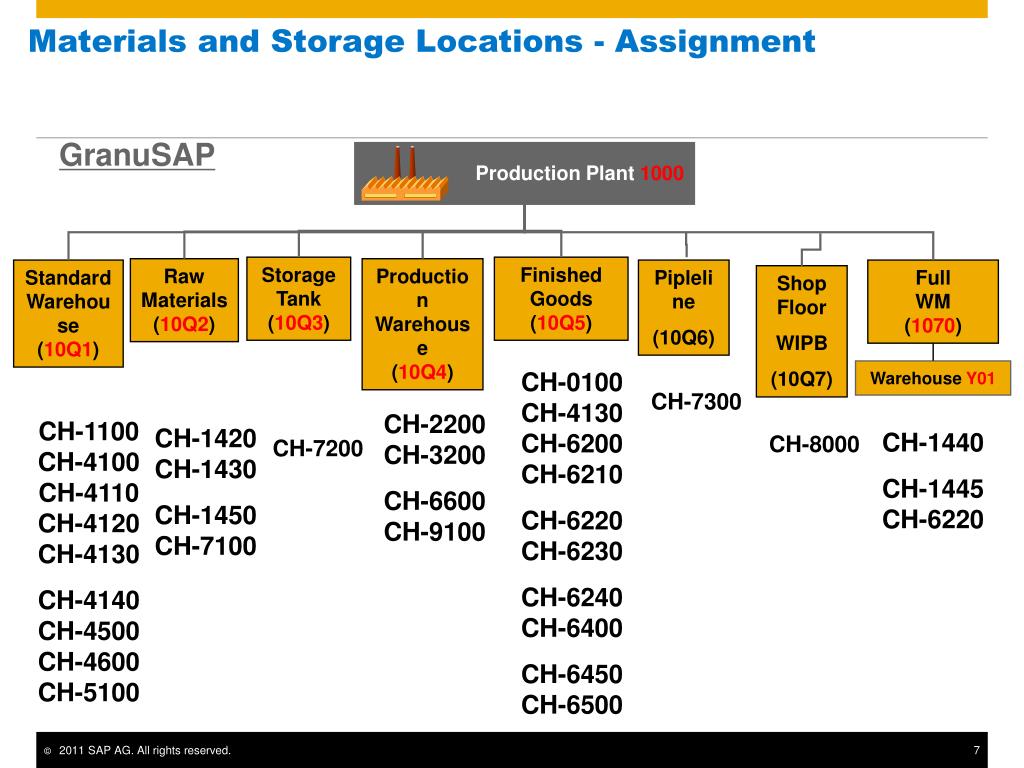 Materials and Storage Locations - Assignment

GranuSAP

Production Plant 1000

Standard Warehouse (10Q1)

CH-1100
CH-4100
CH-4110
CH-4120
CH-4130

CH-4140
CH-4500
CH-4600
CH-5100

Raw Materials (10Q2)

CH-1420
CH-1430

CH-1450
CH-7100

Storage Tank (10Q3)

CH-7200

Production Warehouse (10Q4)

CH-2200
CH-3200

CH-6600
CH-9100

Finished Goods (10Q5)

CH-0100
CH-4130
CH-6200
CH-6210

CH-6220
CH-6230

CH-6240
CH-6400

CH-6450
CH-6500

Pipleline (10Q6)

CH-7300

Shop Floor WIPB (10Q7)

CH-8000

Full WM (1070)

Warehouse Y01

CH-1440

CH-1445
CH-6220

© 2011 SAP AG. All rights reserved. 7